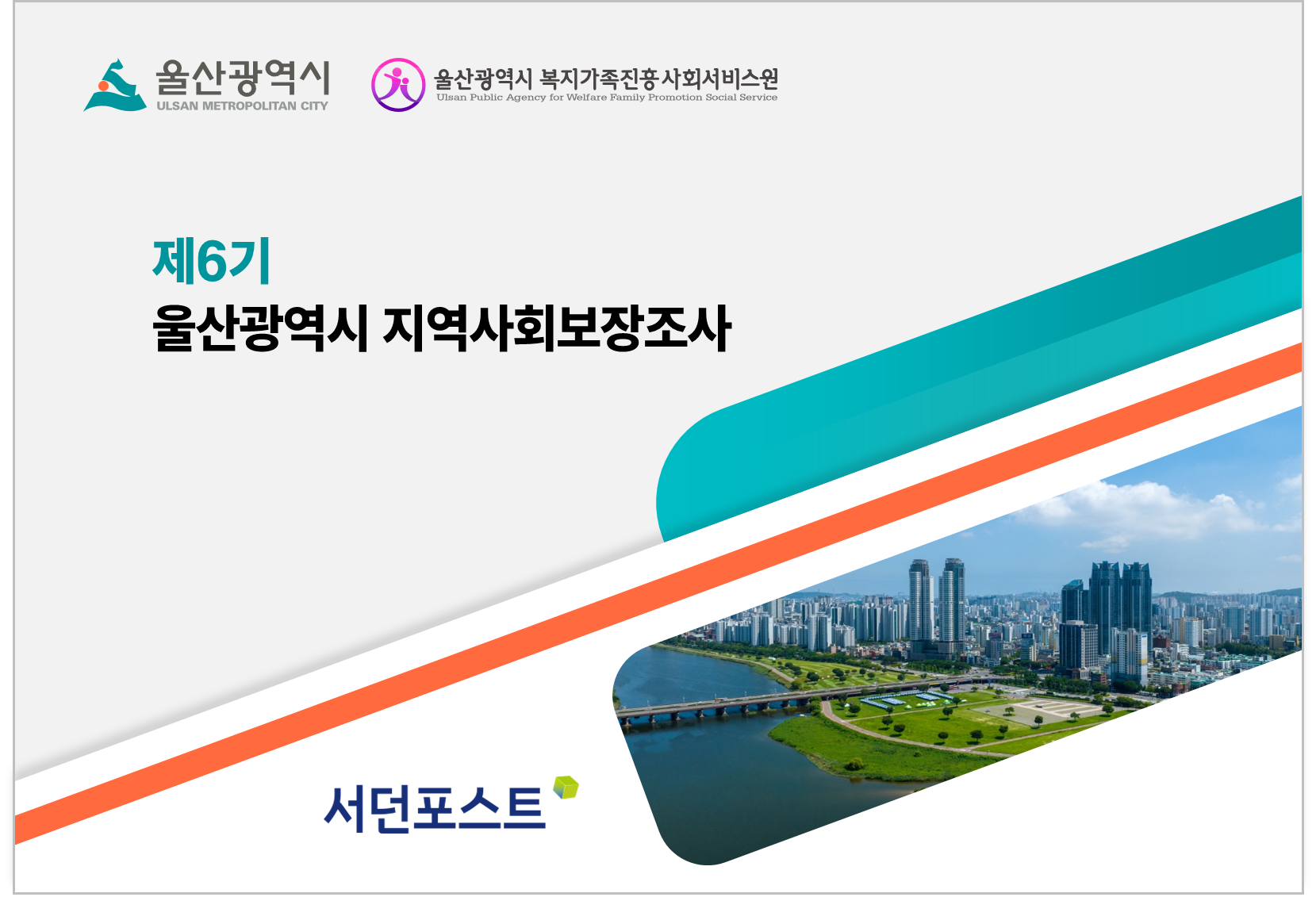 울산광역시
ULSAN METROPOLITAN CITY

울산광역시 복지가족진흥사회서비스원
Ulsan Public Agency for Welfare Family Promotion Social Service

제6기
울산광역시 지역사회보장조사

서던포스트